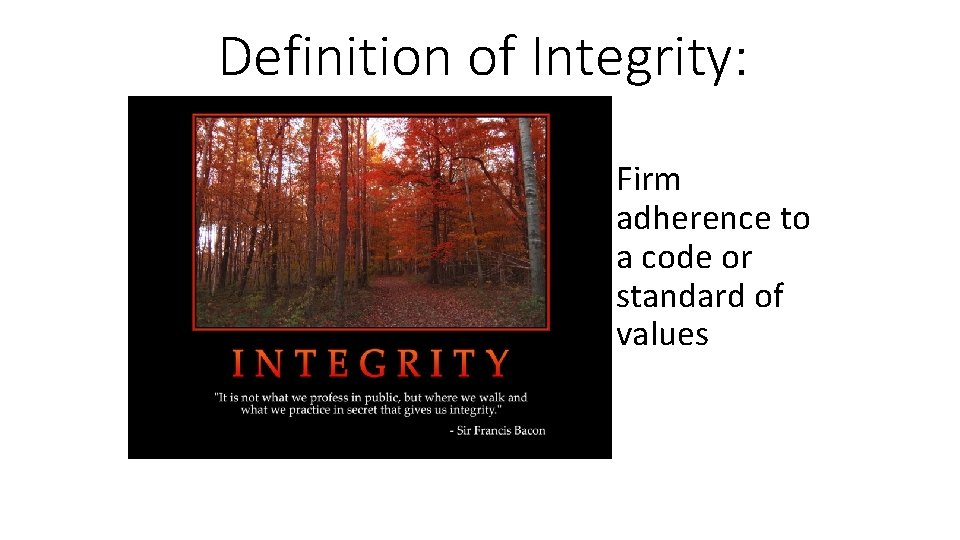 Definition of Integrity:

INTEGRITY

"It is not what we profess in public, but where we walk and what we practice in secret that gives us integrity."

- Sir Francis Bacon

Firm adherence to a code or standard of values